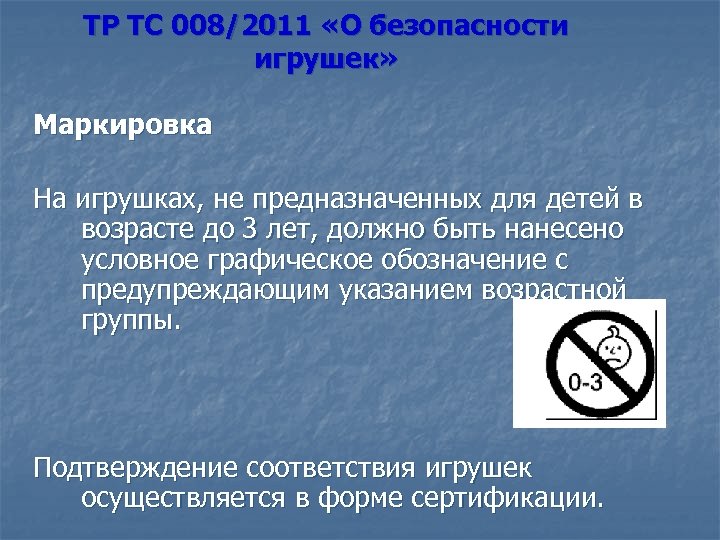 ТР ТС 008/2011 «О безопасности игрушек»

Маркировка

На игрушках, не предназначенных для детей в возрасте до 3 лет, должно быть нанесено условное графическое обозначение с предупреждающим указанием возрастной группы.

0-3

Подтверждение соответствия игрушек осуществляется в форме сертификации.